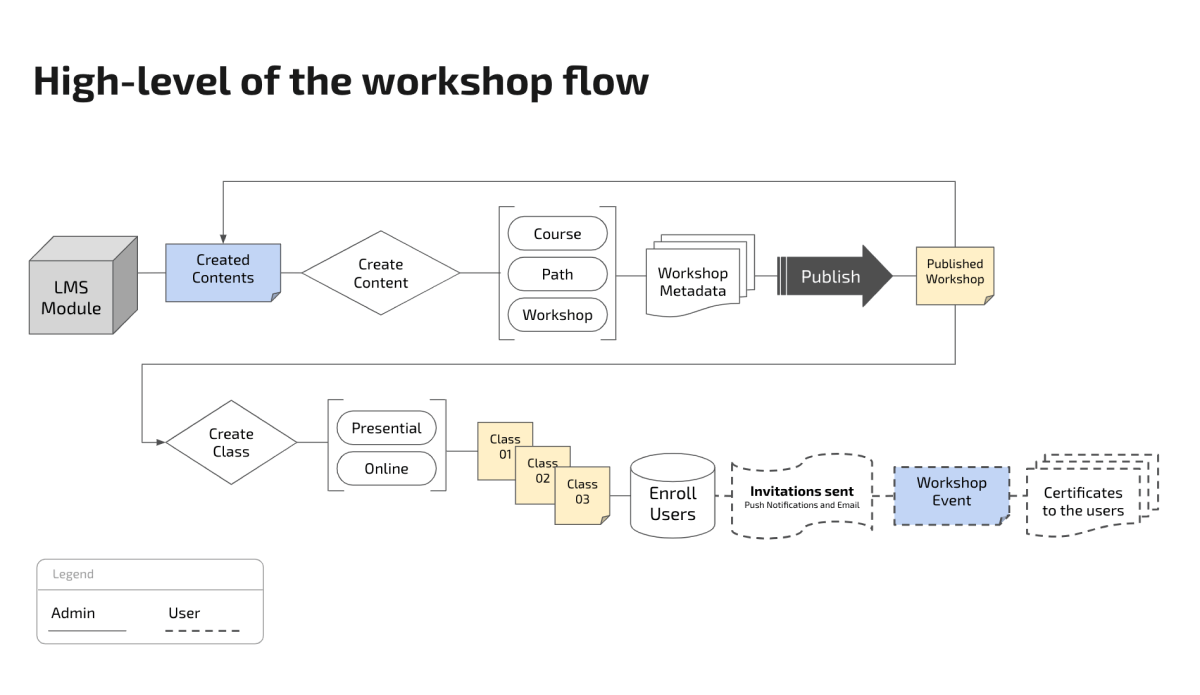 High-level of the workshop flow

LMS Module

Created Contents

Create Content

Course

Path

Workshop

Workshop Metadata

Publish

Published Workshop

Create Class

Presential

Online

Class 01

Class 02

Class 03

Enroll Users

Invitations sent
Push Notifications and Email

Workshop Event

Certificates to the users

Legend

Admin

User